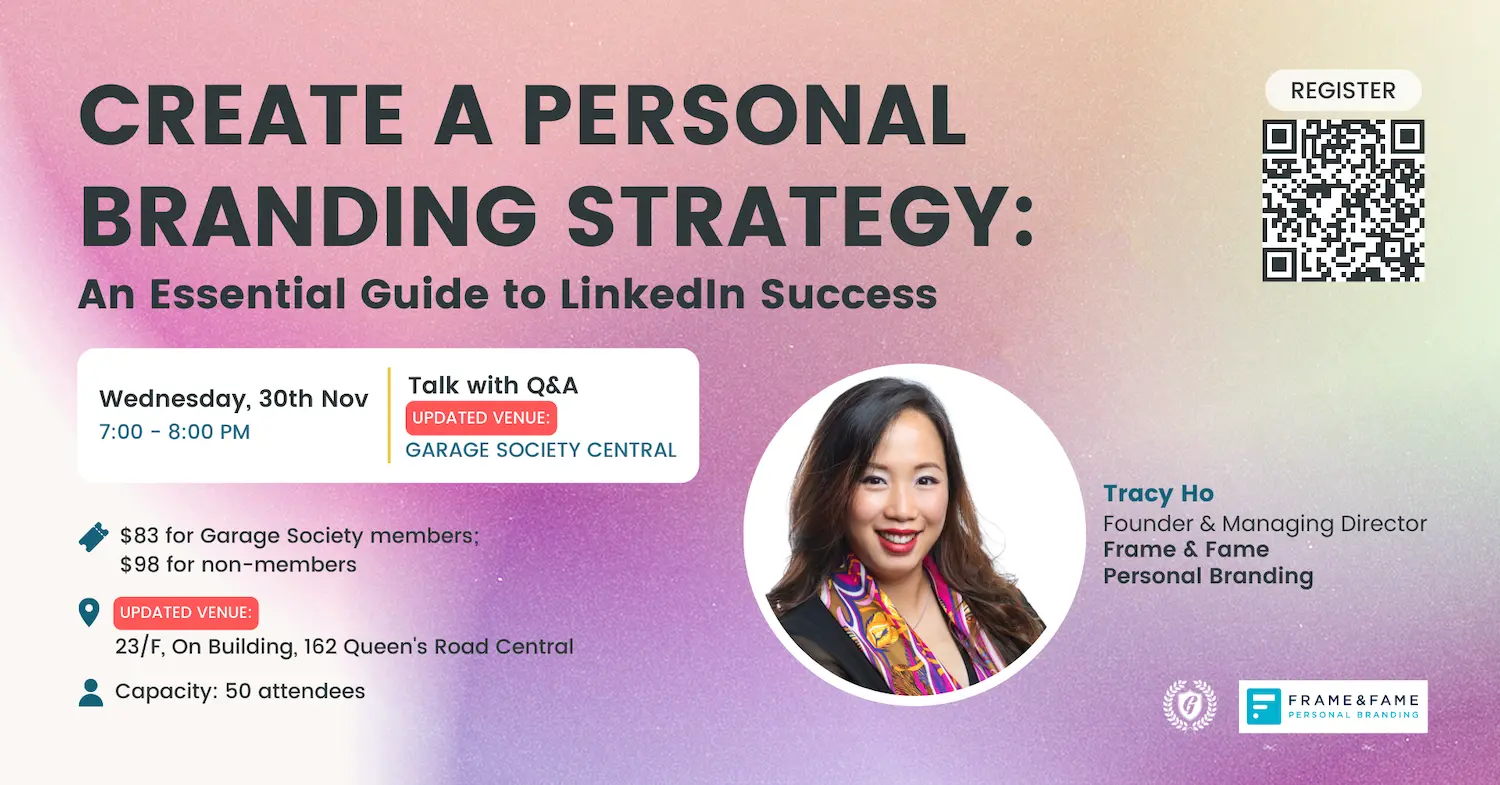 CREATE A PERSONAL BRANDING STRATEGY:
An Essential Guide to LinkedIn Success

REGISTER

Wednesday, 30th Nov
7:00 - 8:00 PM

Talk with Q&A
UPDATED VENUE:
GARAGE SOCIETY CENTRAL

$83 for Garage Society members;
$98 for non-members

UPDATED VENUE:
23/F, On Building, 162 Queen's Road Central

Capacity: 50 attendees

Tracy Ho
Founder & Managing Director
Frame & Fame
Personal Branding

FRAME&FAME
PERSONAL BRANDING